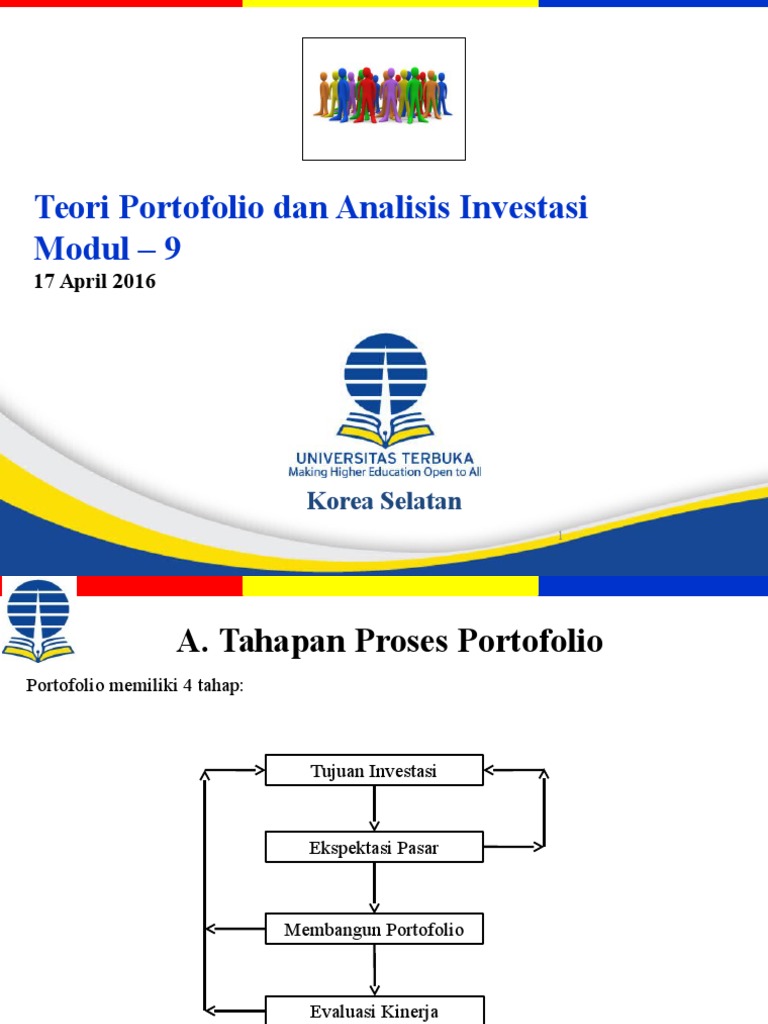 Teori Portofolio dan Analisis Investasi
Modul – 9
17 April 2016

UNIVERSITAS TERBUKA
Making Higher Education Open to All

Korea Selatan

1

A. Tahapan Proses Portofolio

Portofolio memiliki 4 tahap:

Tujuan Investasi

Ekspektasi Pasar

Membangun Portofolio

Evaluasi Kinerja